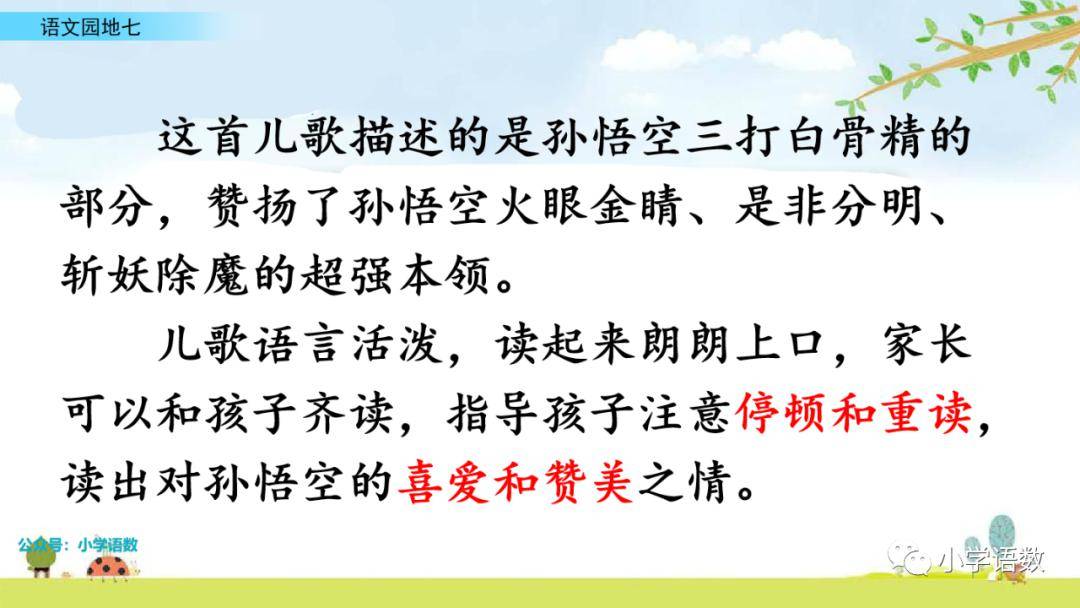 语文园地七

这首儿歌描述的是孙悟空三打白骨精的部分，赞扬了孙悟空火眼金睛、是非分明、斩妖除魔的超强本领。

儿歌语言活泼，读起来朗朗上口，家长可以和孩子齐读，指导孩子注意停顿和重读，读出对孙悟空的喜爱和赞美之情。

公众号：小学语数

小学语数